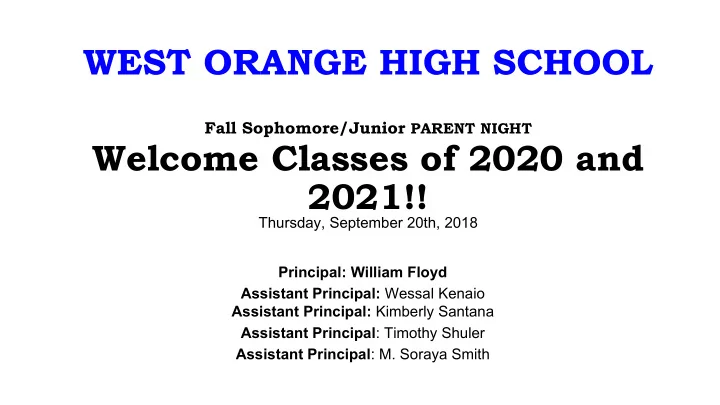 WEST ORANGE HIGH SCHOOL

Fall Sophomore/Junior PARENT NIGHT

Welcome Classes of 2020 and 2021!!

Thursday, September 20th, 2018

Principal: William Floyd
Assistant Principal: Wessal Kenaio
Assistant Principal: Kimberly Santana
Assistant Principal: Timothy Shuler
Assistant Principal: M. Soraya Smith